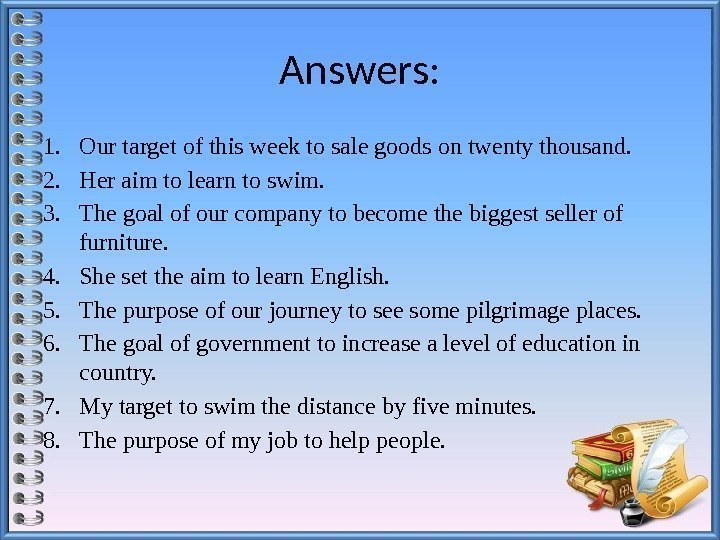 Answers:

1. Our target of this week to sale goods on twenty thousand.
2. Her aim to learn to swim.
3. The goal of our company to become the biggest seller of furniture.
4. She set the aim to learn English.
5. The purpose of our journey to see some pilgrimage places.
6. The goal of government to increase a level of education in country.
7. My target to swim the distance by five minutes.
8. The purpose of my job to help people.